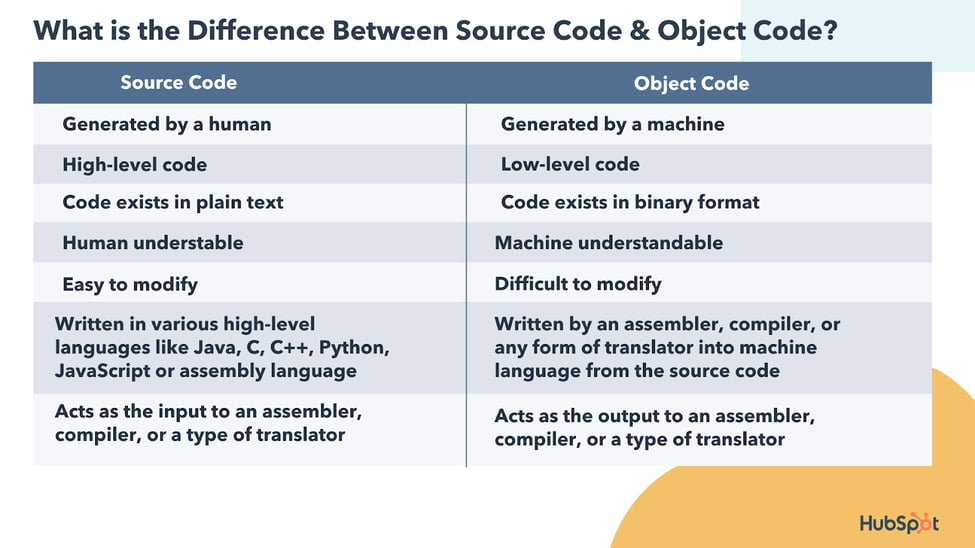 What is the Difference Between Source Code & Object Code?

| Source Code | Object Code |
|---|---|
| Generated by a human | Generated by a machine |
| High-level code | Low-level code |
| Code exists in plain text | Code exists in binary format |
| Human understable | Machine understandable |
| Easy to modify | Difficult to modify |
| Written in various high-level languages like Java, C, C++, Python, JavaScript or assembly language | Written by an assembler, compiler, or any form of translator into machine language from the source code |
| Acts as the input to an assembler, compiler, or a type of translator | Acts as the output to an assembler, compiler, or a type of translator |

HubSpot